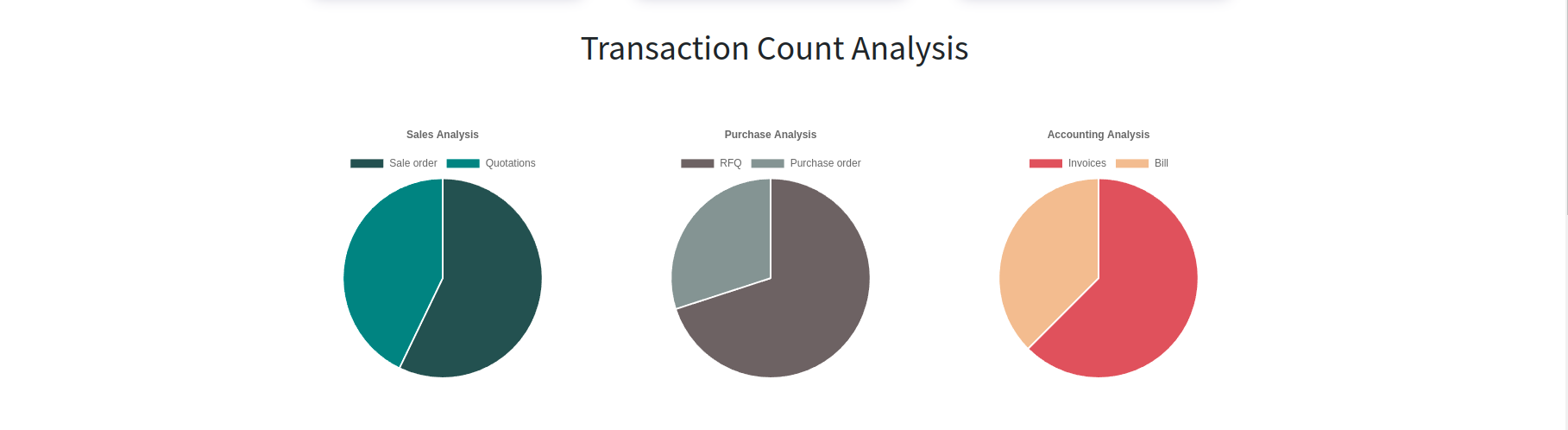 Transaction Count Analysis

Sales Analysis

Sale order Quotations

Purchase Analysis

RFQ Purchase order

Accounting Analysis

Invoices Bill